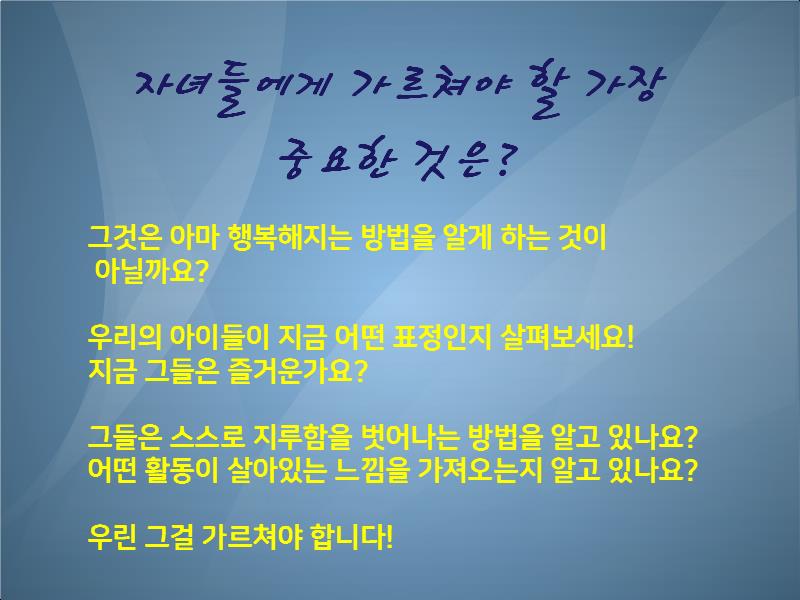 자녀들에게 가르쳐야 할 가장 중요한 것은?

그것은 아마 행복해지는 방법을 알게 하는 것이 아닐까요?

우리의 아이들이 지금 어떤 표정인지 살펴보세요! 지금 그들은 즐거운가요?

그들은 스스로 지루함을 벗어나는 방법을 알고 있나요? 어떤 활동이 살아있는 느낌을 가져오는지 알고 있나요?

우린 그걸 가르쳐야 합니다!